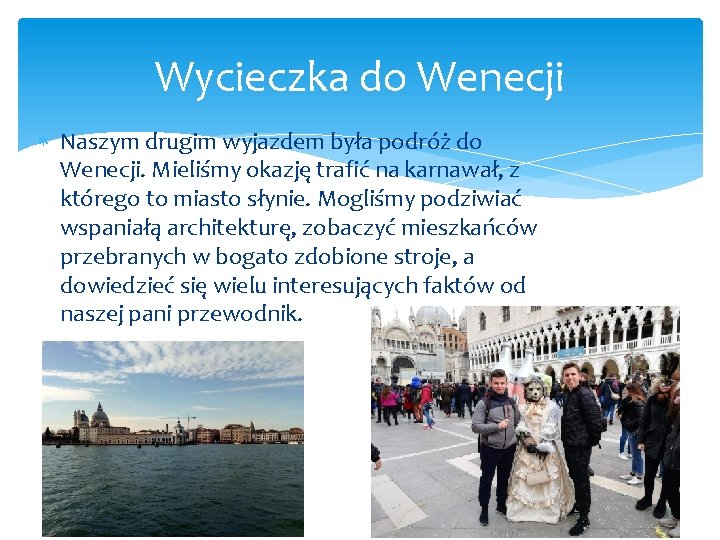 Wycieczka do Wenecji

Naszym drugim wyjazdem była podróż do Wenecji. Mieliśmy okazję trafić na karnawał, z którego to miasto słynie. Mogliśmy podziwiać wspaniałą architekturę, zobaczyć mieszkańców przebranych w bogato zdobione stroje, a dowiedzieć się wielu interesujących faktów od naszej pani przewodnik.